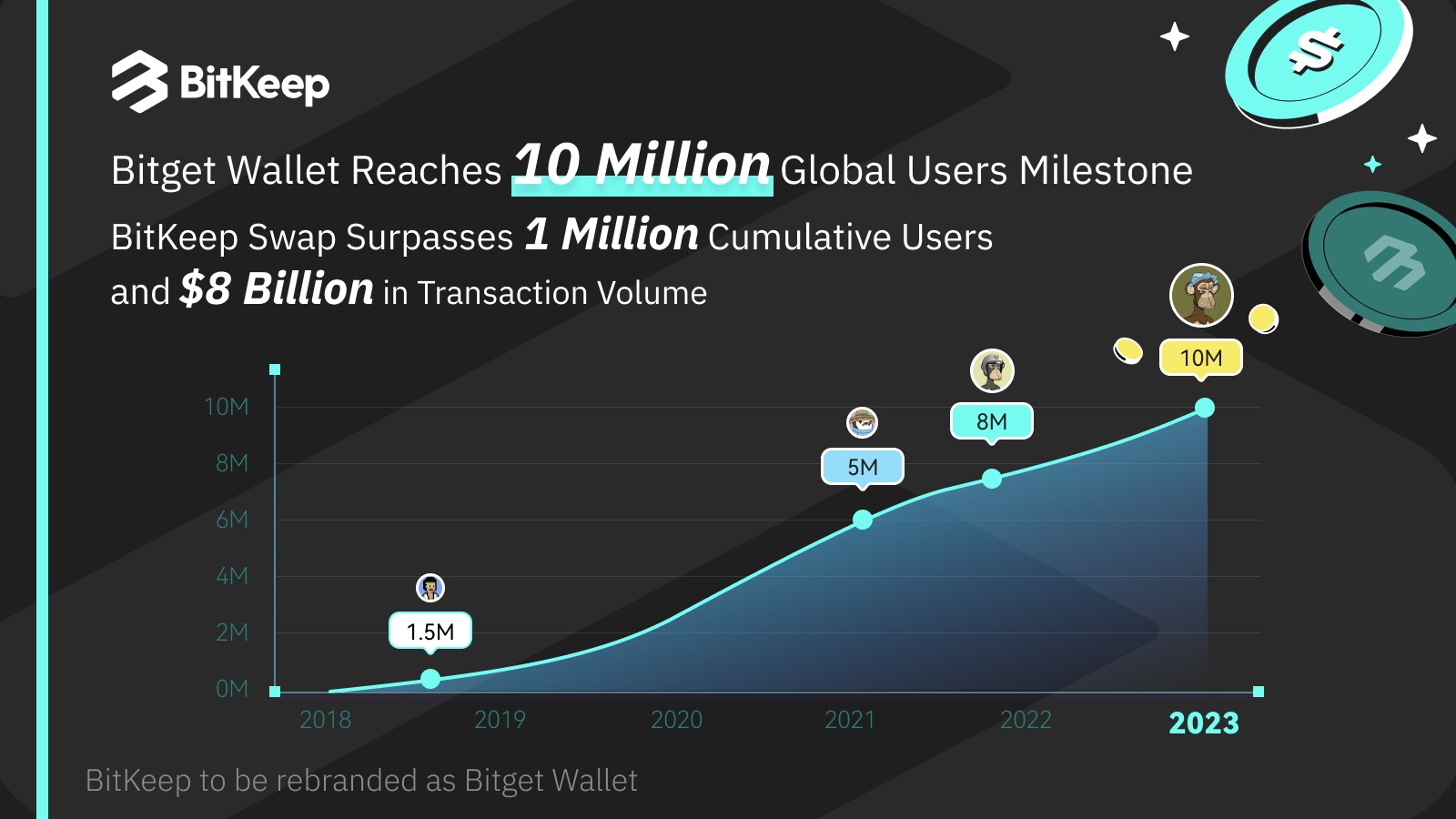 BitKeep

Bitget Wallet Reaches 10 Million Global Users Milestone

BitKeep Swap Surpasses 1 Million Cumulative Users and $8 Billion in Transaction Volume

10M
8M
6M
4M
2M
0M

1.5M
5M
8M
10M

2018
2019
2020
2021
2022
2023

BitKeep to be rebranded as Bitget Wallet